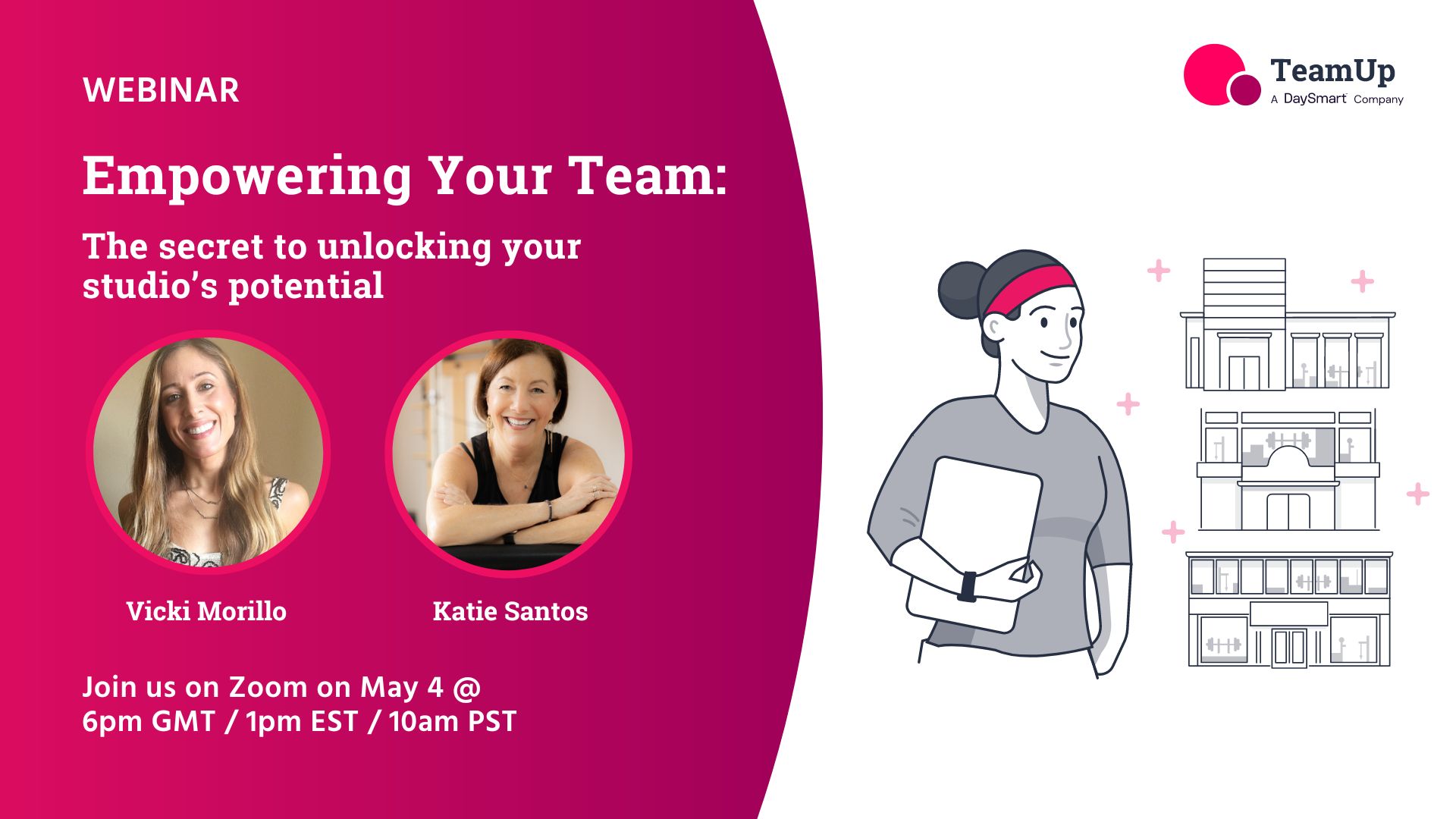 WEBINAR

Empowering Your Team:

The secret to unlocking your studio's potential

Vicki Morillo

Katie Santos

Join us on Zoom on May 4 @
6pm GMT / 1pm EST / 10am PST

TeamUp
A DaySmart Company